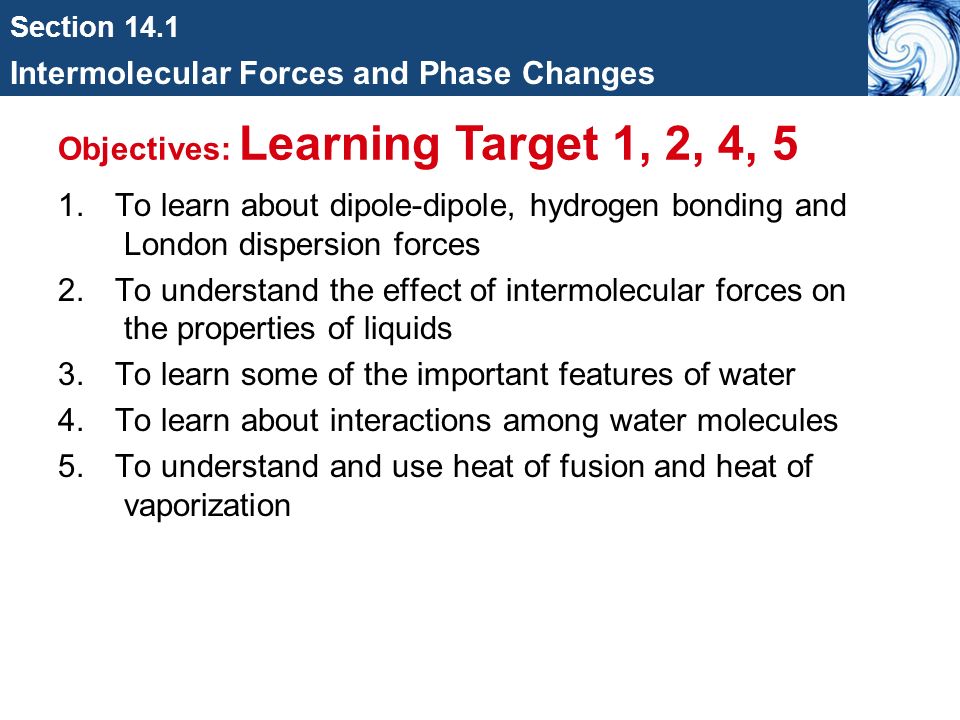 Section 14.1
Intermolecular Forces and Phase Changes

Objectives: Learning Target 1, 2, 4, 5

1. To learn about dipole-dipole, hydrogen bonding and London dispersion forces
2. To understand the effect of intermolecular forces on the properties of liquids
3. To learn some of the important features of water
4. To learn about interactions among water molecules
5. To understand and use heat of fusion and heat of vaporization